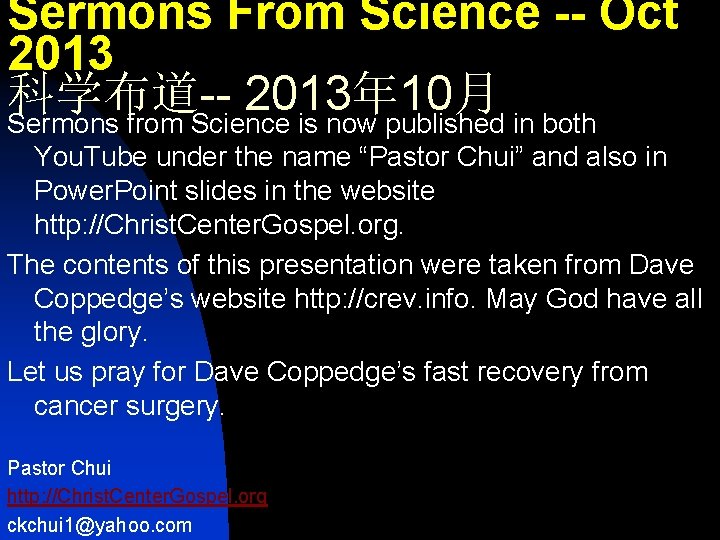 Sermons From Science -- Oct 2013
科学布道-- 2013年10月

Sermons from Science is now published in both YouTube under the name “Pastor Chui” and also in PowerPoint slides in the website http://ChristCenterGospel.org.

The contents of this presentation were taken from Dave Coppedge’s website http://crev.info. May God have all the glory.

Let us pray for Dave Coppedge’s fast recovery from cancer surgery.

Pastor Chui
http://ChristCenterGospel.org
ckchui1@yahoo.com